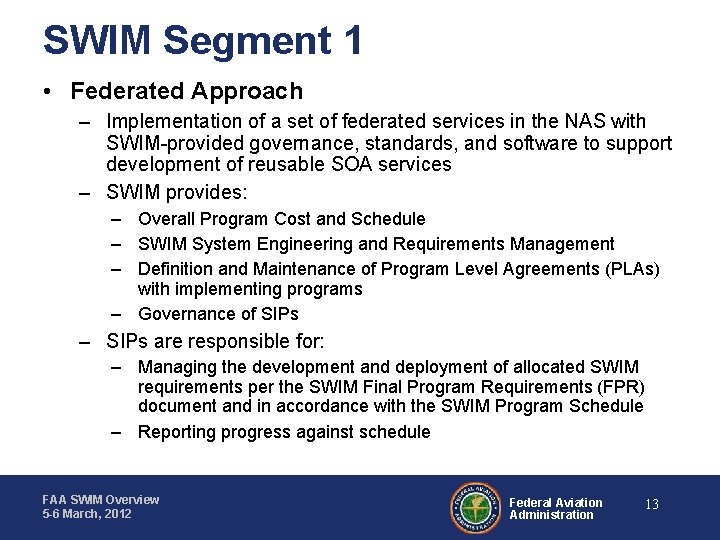 SWIM Segment 1

• Federated Approach

– Implementation of a set of federated services in the NAS with SWIM-provided governance, standards, and software to support development of reusable SOA services

– SWIM provides:

– Overall Program Cost and Schedule

– SWIM System Engineering and Requirements Management

– Definition and Maintenance of Program Level Agreements (PLAs) with implementing programs

– Governance of SIPs

– SIPs are responsible for:

– Managing the development and deployment of allocated SWIM requirements per the SWIM Final Program Requirements (FPR) document and in accordance with the SWIM Program Schedule

– Reporting progress against schedule

FAA SWIM Overview
5-6 March, 2012

FEDERAL AVIATION ADMINISTRATION

Federal Aviation Administration

13